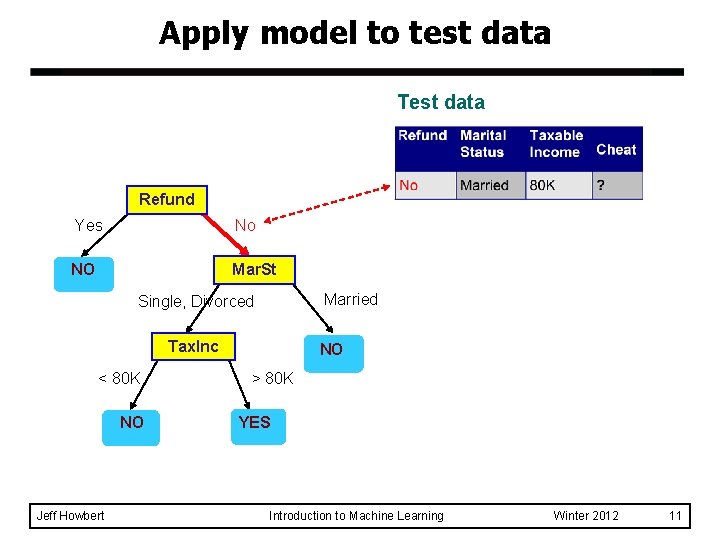 Apply model to test data

Test data

| Refund | Marital Status | Taxable Income | Cheat |
|---|---|---|---|
| No | Married | 80K | ? |

Refund

Yes

No

NO

MarSt

Single, Divorced

Married

TaxInc

NO

< 80K

> 80K

NO

YES

Jeff Howbert Introduction to Machine Learning Winter 2012 11